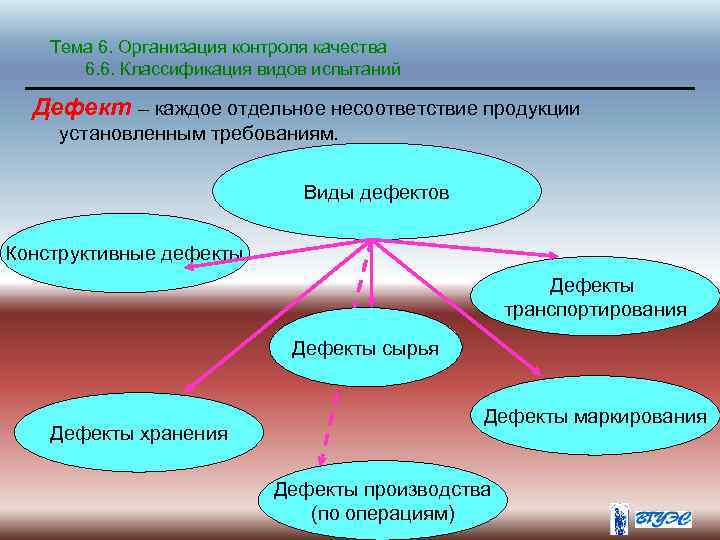 Тема 6. Организация контроля качества
6.6. Классификация видов испытаний

Дефект – каждое отдельное несоответствие продукции установленным требованиям.

Виды дефектов

Конструктивные дефекты

Дефекты транспортирования

Дефекты сырья

Дефекты хранения

Дефекты маркирования

Дефекты производства (по операциям)

ВГУЭС